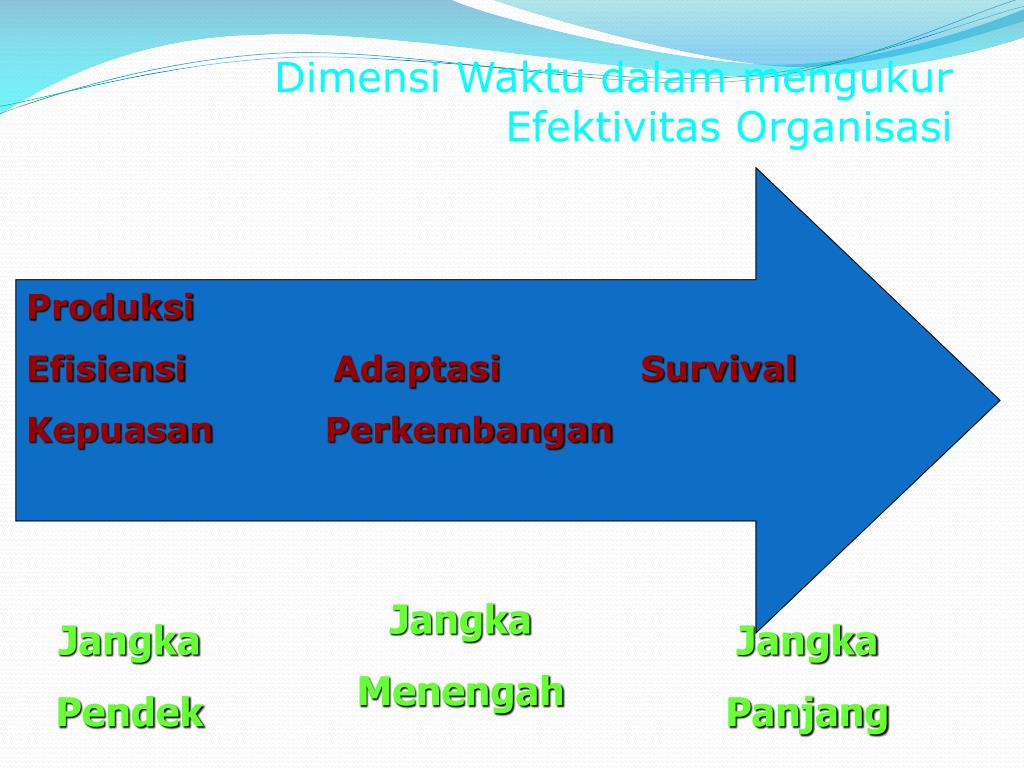 Dimensi Waktu dalam mengukur Efektivitas Organisasi

Produksi

Efisiensi Adaptasi Survival

Kepuasan Perkembangan

Jangka Pendek

Jangka Menengah

Jangka Panjang